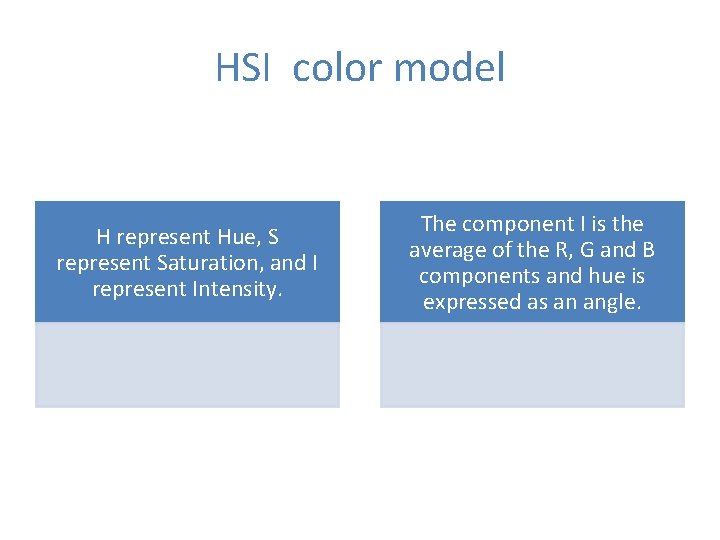 HSI color model

H represent Hue, S represent Saturation, and I represent Intensity.

The component I is the average of the R, G and B components and hue is expressed as an angle.